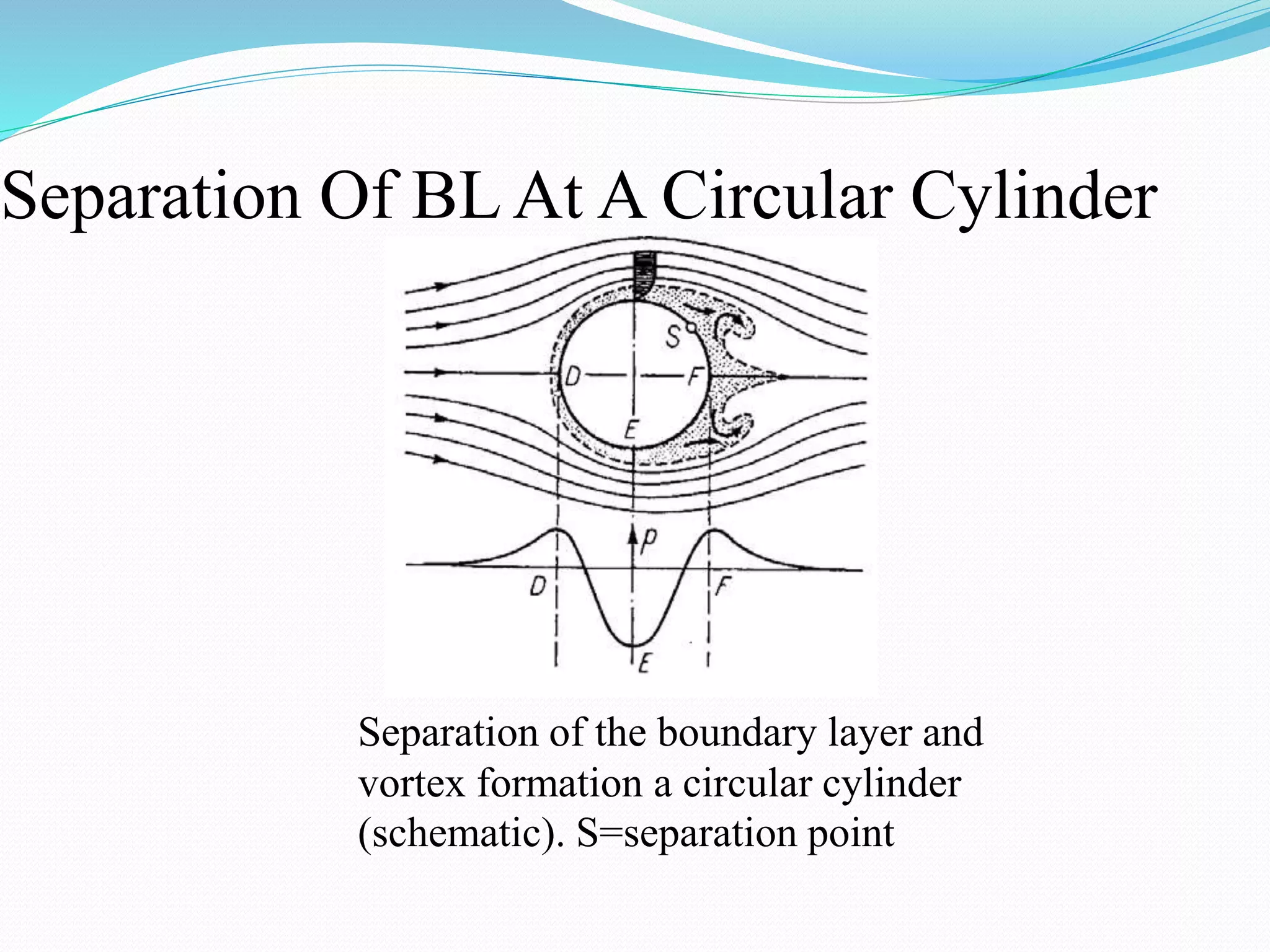 Separation Of BL At A Circular Cylinder

S

D

F

E

p

D

F

E

Separation of the boundary layer and vortex formation a circular cylinder (schematic). S=separation point